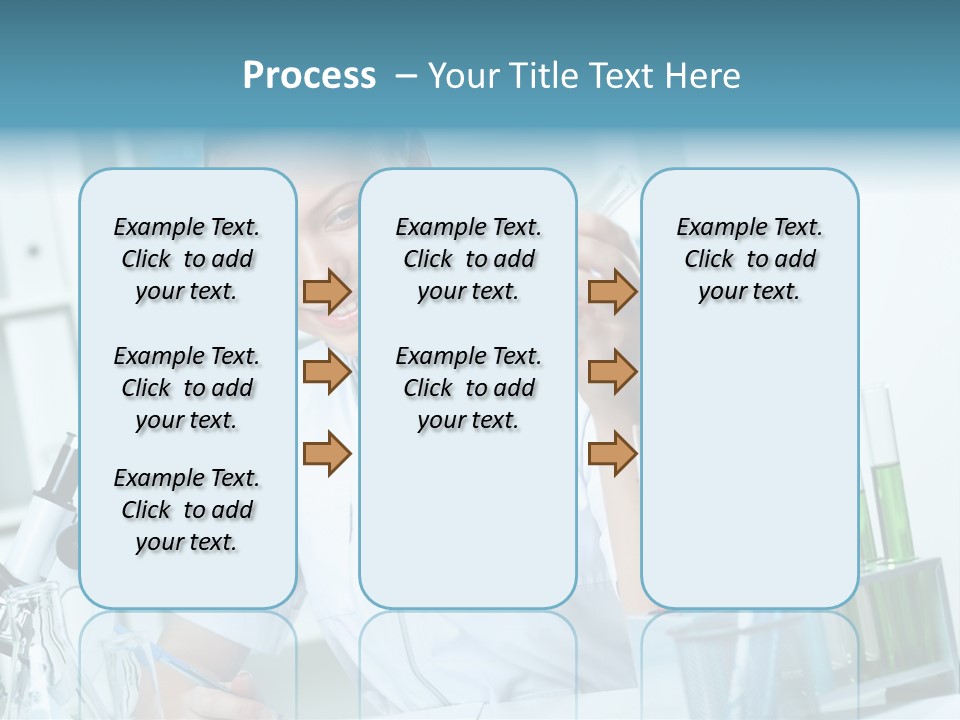 Process – Your Title Text Here

Example Text. Click to add your text.

Example Text. Click to add your text.

Example Text. Click to add your text.

Example Text. Click to add your text.

Example Text. Click to add your text.

Example Text. Click to add your text.